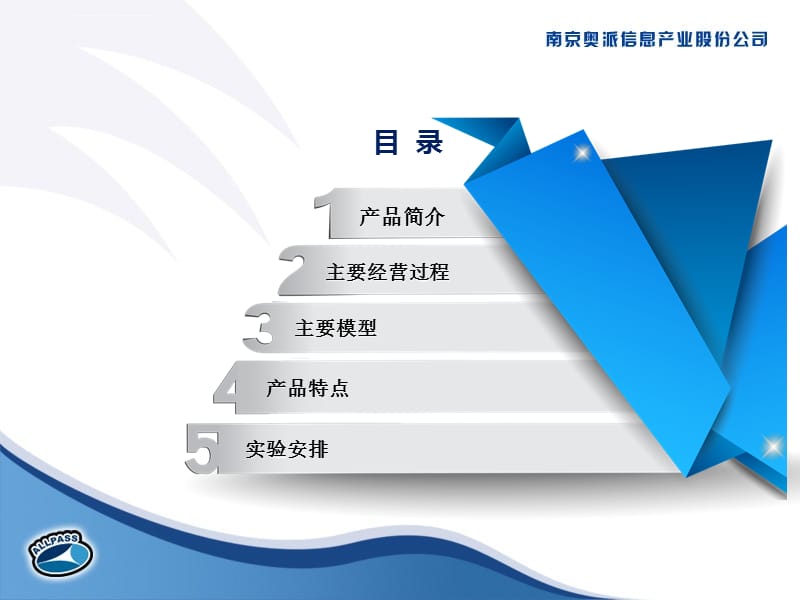 南京奥派信息产业股份公司

目 录

1 产品简介

2 主要经营过程

3 主要模型

4 产品特点

5 实验安排

ALLPASS